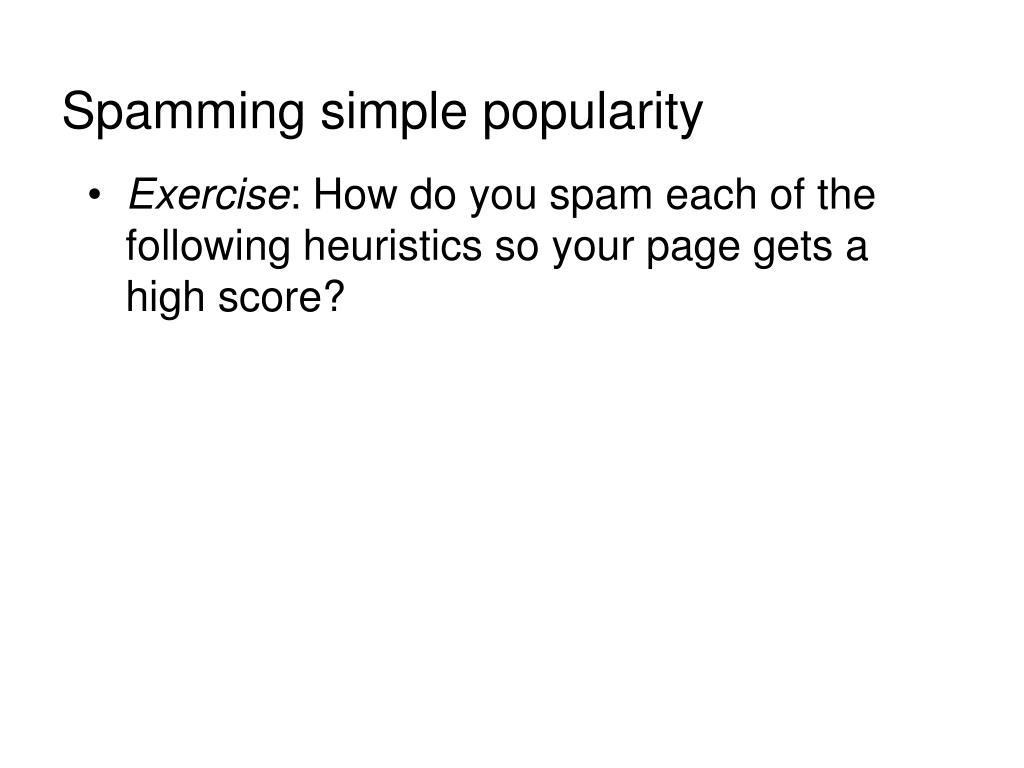 Spamming simple popularity

• Exercise: How do you spam each of the following heuristics so your page gets a high score?